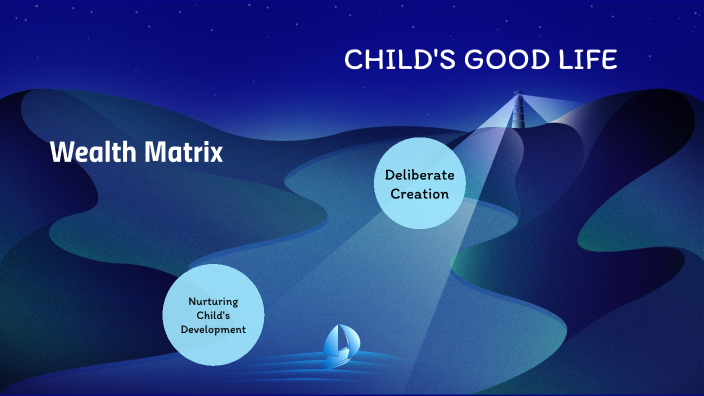 CHILD'S GOOD LIFE

Wealth Matrix

Deliberate Creation

Nurturing Child's Development